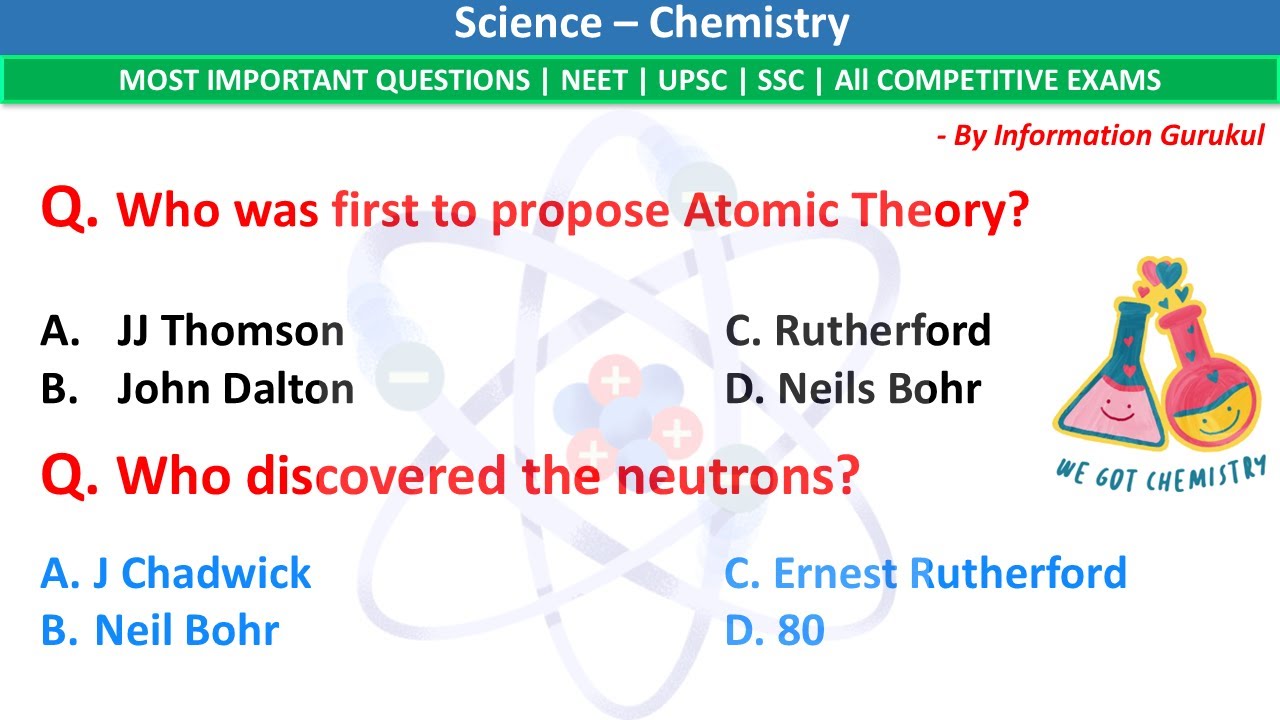 Science – Chemistry

MOST IMPORTANT QUESTIONS | NEET | UPSC | SSC | All COMPETITIVE EXAMS

- By Information Gurukul

Q. Who was first to propose Atomic Theory?

A. JJ Thomson
B. John Dalton

C. Rutherford
D. Neils Bohr

WE GOT CHEMISTRY

Q. Who discovered the neutrons?

A. J Chadwick
B. Neil Bohr

C. Ernest Rutherford
D. 80